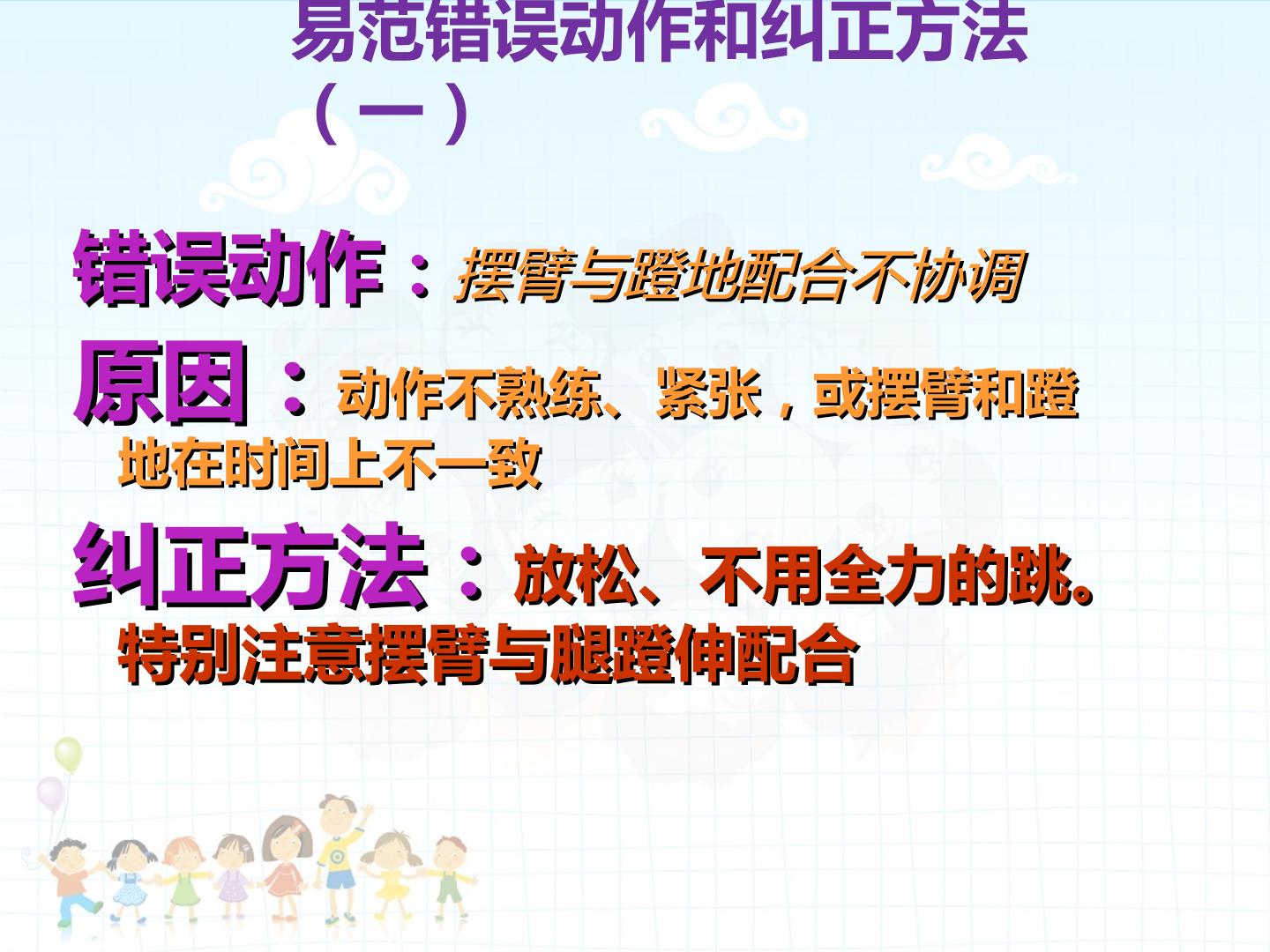 易范错误动作和纠正方法（一）

错误动作：摆臂与蹬地配合不协调

原因：动作不熟练、紧张，或摆臂和蹬地在时间上不一致

纠正方法：放松、不用全力的跳。特别注意摆臂与腿蹬伸配合